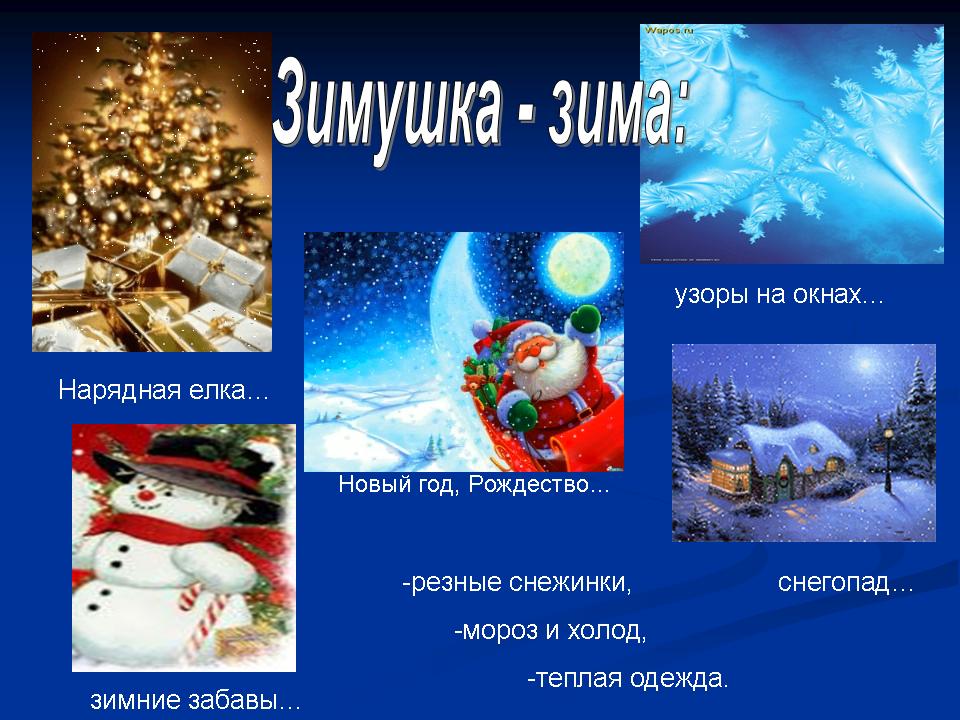 Зимушка - зима:

Wapos.ru

узоры на окнах…

Нарядная елка…

Новый год, Рождество…

-резные снежинки,

снегопад…

-мороз и холод,

-теплая одежда.

зимние забавы…